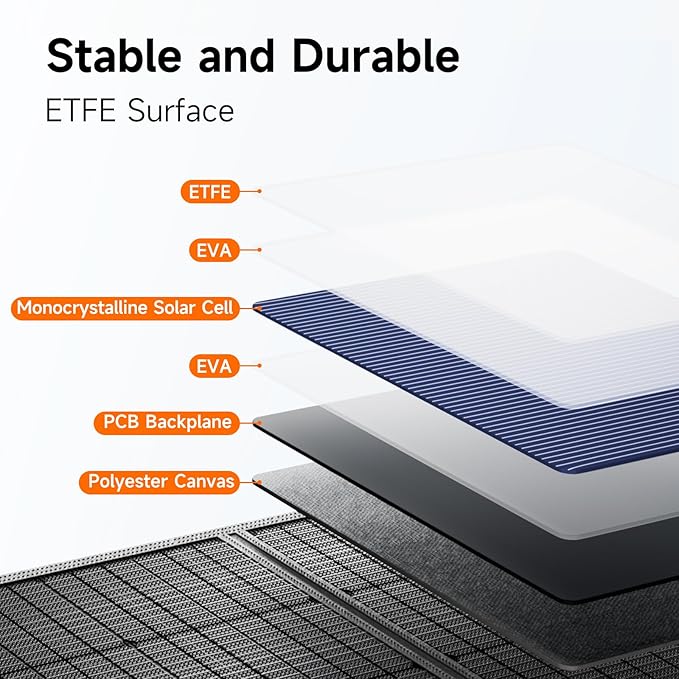 Stable and Durable

ETFE Surface

ETFE

EVA

Monocrystalline Solar Cell

EVA

PCB Backplane

Polyester Canvas